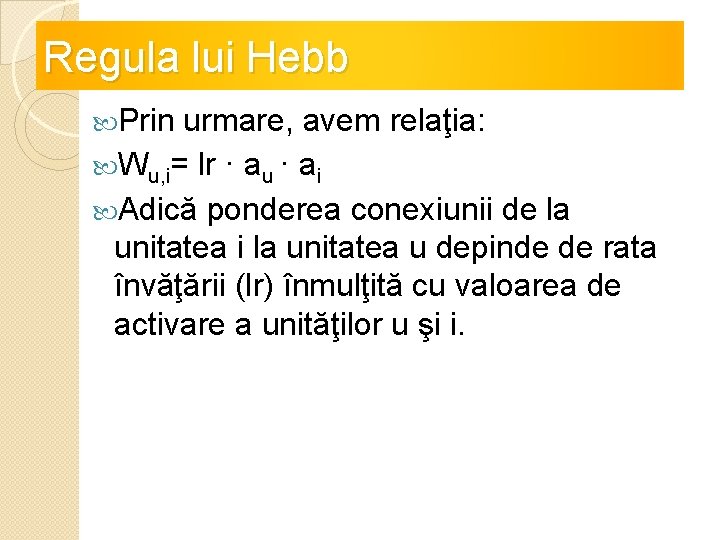 Regula lui Hebb

Prin urmare, avem relaţia:

$W_{u,i} = lr \cdot a_u \cdot a_i$

Adică ponderea conexiunii de la unitatea i la unitatea u depinde de rata învăţării (lr) înmulţită cu valoarea de activare a unităţilor u şi i.